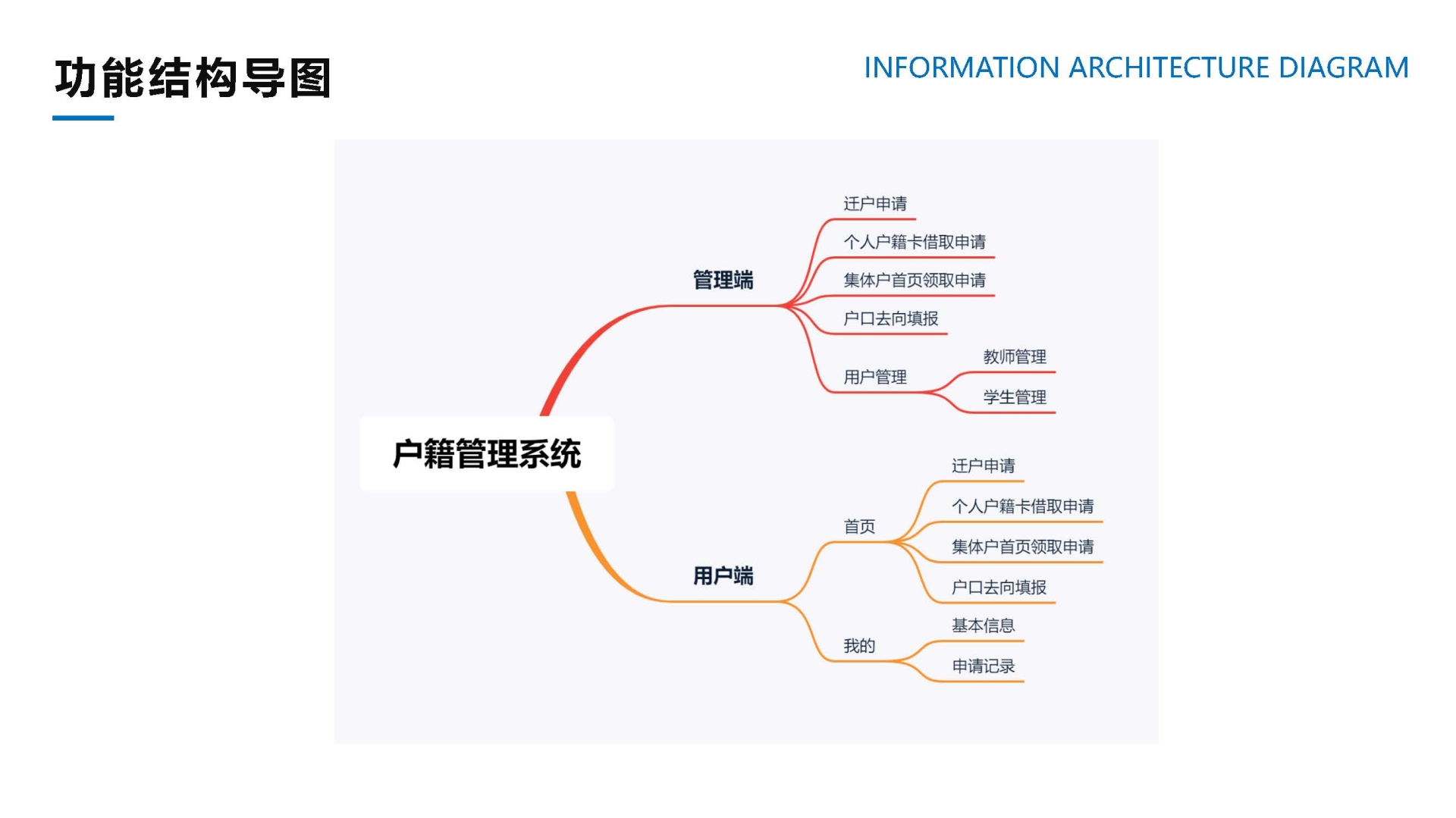 功能结构导图

INFORMATION ARCHITECTURE DIAGRAM

户籍管理系统

管理端

迁户申请

个人户籍卡借取申请

集体户首页领取申请

户口去向填报

用户管理

教师管理

学生管理

用户端

首页

迁户申请

个人户籍卡借取申请

集体户首页领取申请

户口去向填报

我的

基本信息

申请记录